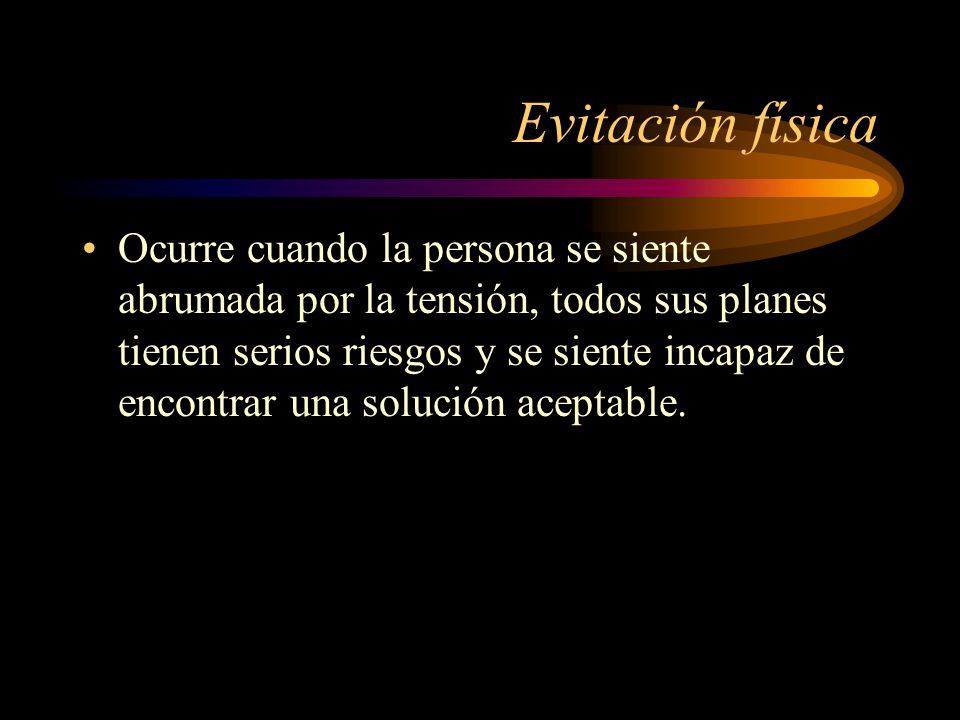 Evitación física

• Ocurre cuando la persona se siente abrumada por la tensión, todos sus planes tienen serios riesgos y se siente incapaz de encontrar una solución aceptable.